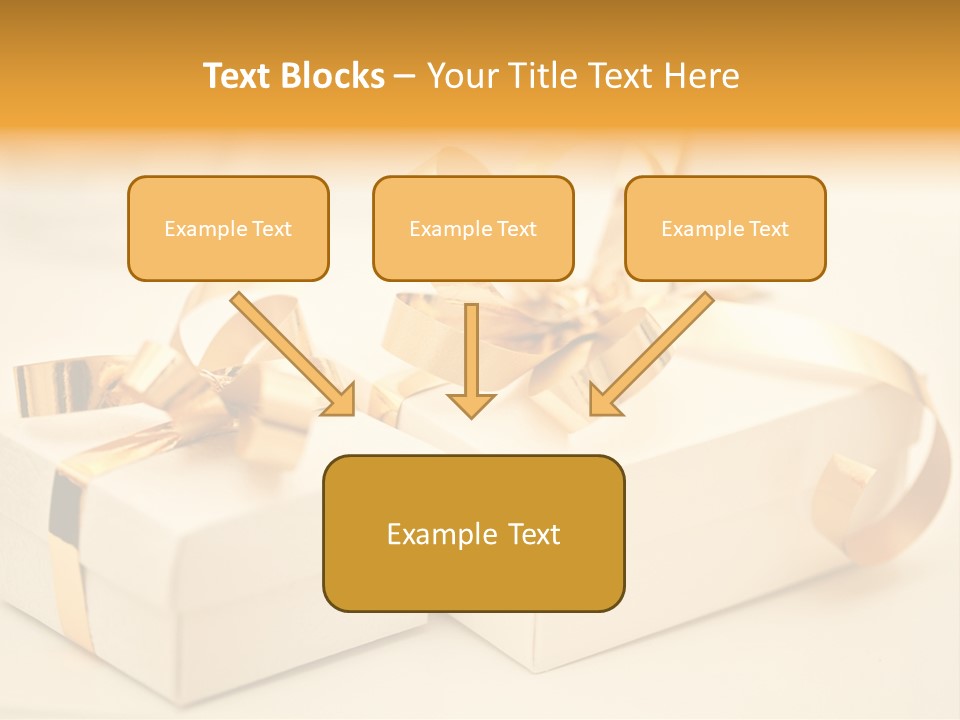 Text Blocks – Your Title Text Here

Example Text

Example Text

Example Text

Example Text